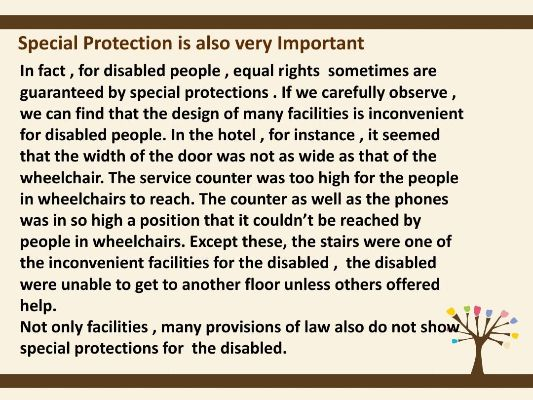 Special Protection is also very Important

In fact , for disabled people , equal rights sometimes are guaranteed by special protections . If we carefully observe , we can find that the design of many facilities is inconvenient for disabled people. In the hotel , for instance , it seemed that the width of the door was not as wide as that of the wheelchair. The service counter was too high for the people in wheelchairs to reach. The counter as well as the phones was in so high a position that it couldn't be reached by people in wheelchairs. Except these, the stairs were one of the inconvenient facilities for the disabled , the disabled were unable to get to another floor unless others offered help.
Not only facilities , many provisions of law also do not show special protections for the disabled.